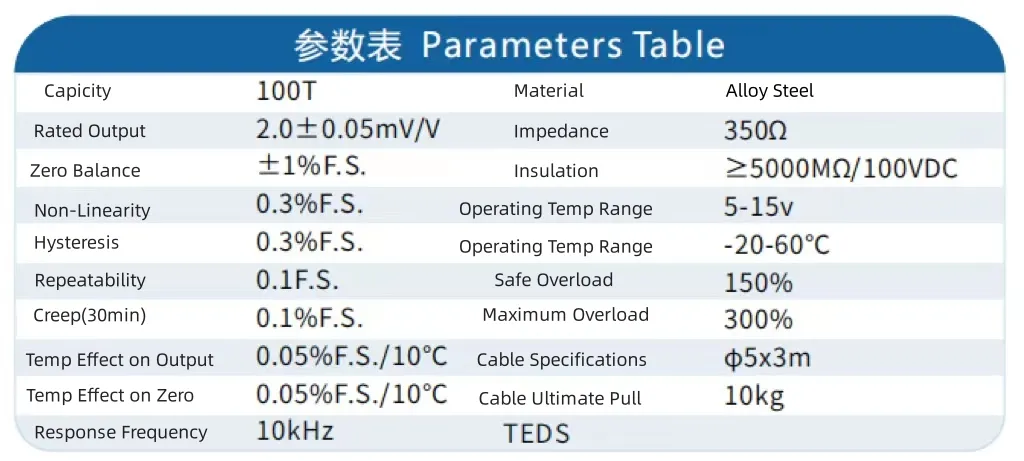 参数表 Parameters Table

| Capicity | 100T | Material | Alloy Steel |
|---|---|---|---|
| Rated Output | 2.0±0.05mV/V | Impedance | 350Ω |
| Zero Balance | ±1%F.S. | Insulation | ≥5000MΩ/100VDC |
| Non-Linearity | 0.3%F.S. | Operating Temp Range | 5-15v |
| Hysteresis | 0.3%F.S. | Operating Temp Range | -20-60℃ |
| Repeatability | 0.1F.S. | Safe Overload | 150% |
| Creep(30min) | 0.1%F.S. | Maximum Overload | 300% |
| Temp Effect on Output | 0.05%F.S./10℃ | Cable Specifications | ϕ5x3m |
| Temp Effect on Zero | 0.05%F.S./10℃ | Cable Ultimate Pull | 10kg |
| Response Frequency | 10kHz | TEDS | |